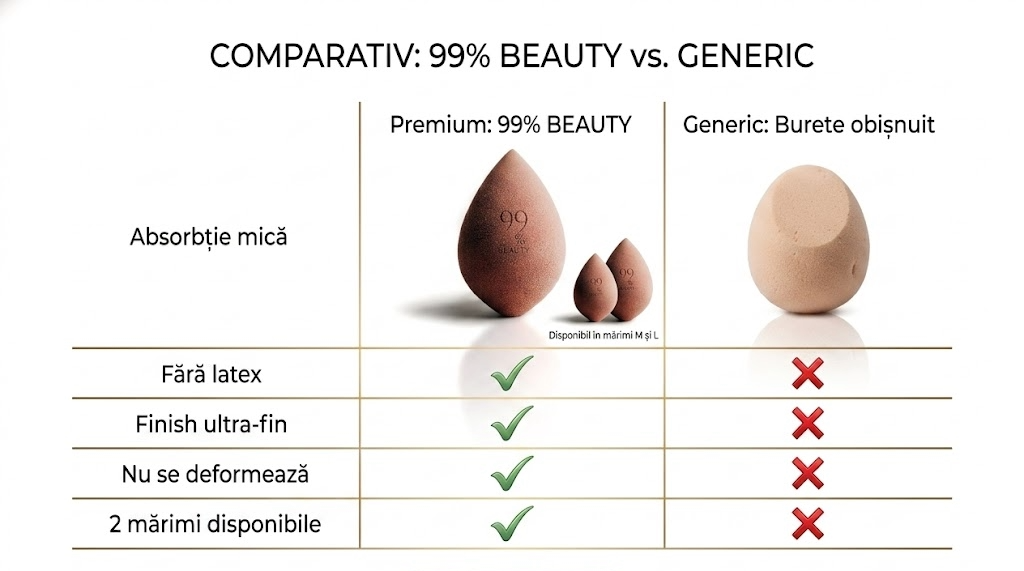 COMPARATIV: 99% BEAUTY vs. GENERIC

| | Premium: 99% BEAUTY | Generic: Burete obișnuit |
|---|---|---|
| Absorbție mică | 99 % BEAUTY Disponibil în mărimi M și L | |
| Fără latex | ✓ | ✗ |
| Finish ultra-fin | ✓ | ✗ |
| Nu se deformează | ✓ | ✗ |
| 2 mărimi disponibile | ✓ | ✗ |